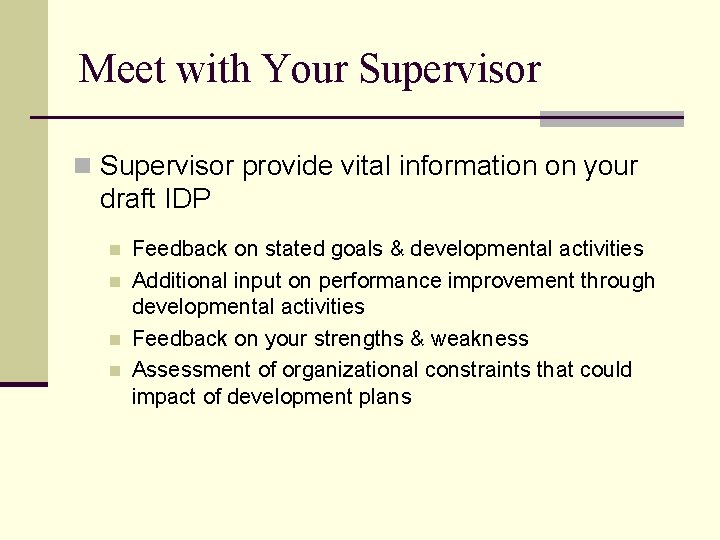 Meet with Your Supervisor

Supervisor provide vital information on your draft IDP

Feedback on stated goals & developmental activities

Additional input on performance improvement through developmental activities

Feedback on your strengths & weakness

Assessment of organizational constraints that could impact of development plans